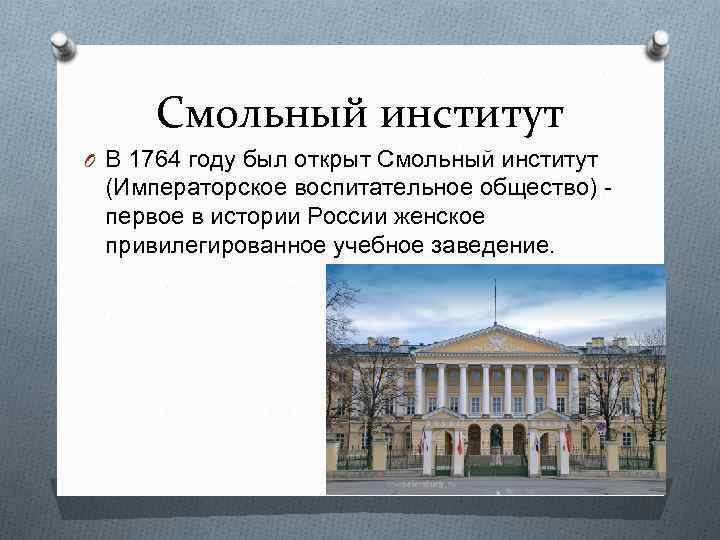 Смольный институт

В 1764 году был открыт Смольный институт (Императорское воспитательное общество) - первое в истории России женское привилегированное учебное заведение.